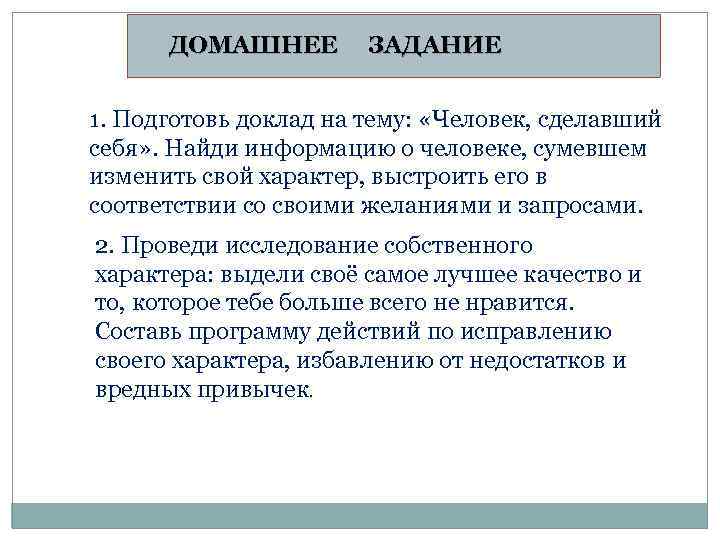 ДОМАШНЕЕ ЗАДАНИЕ

1. Подготовь доклад на тему: «Человек, сделавший себя». Найди информацию о человеке, сумевшем изменить свой характер, выстроить его в соответствии со своими желаниями и запросами.

2. Проведи исследование собственного характера: выдели своё самое лучшее качество и то, которое тебе больше всего не нравится. Составь программу действий по исправлению своего характера, избавлению от недостатков и вредных привычек.